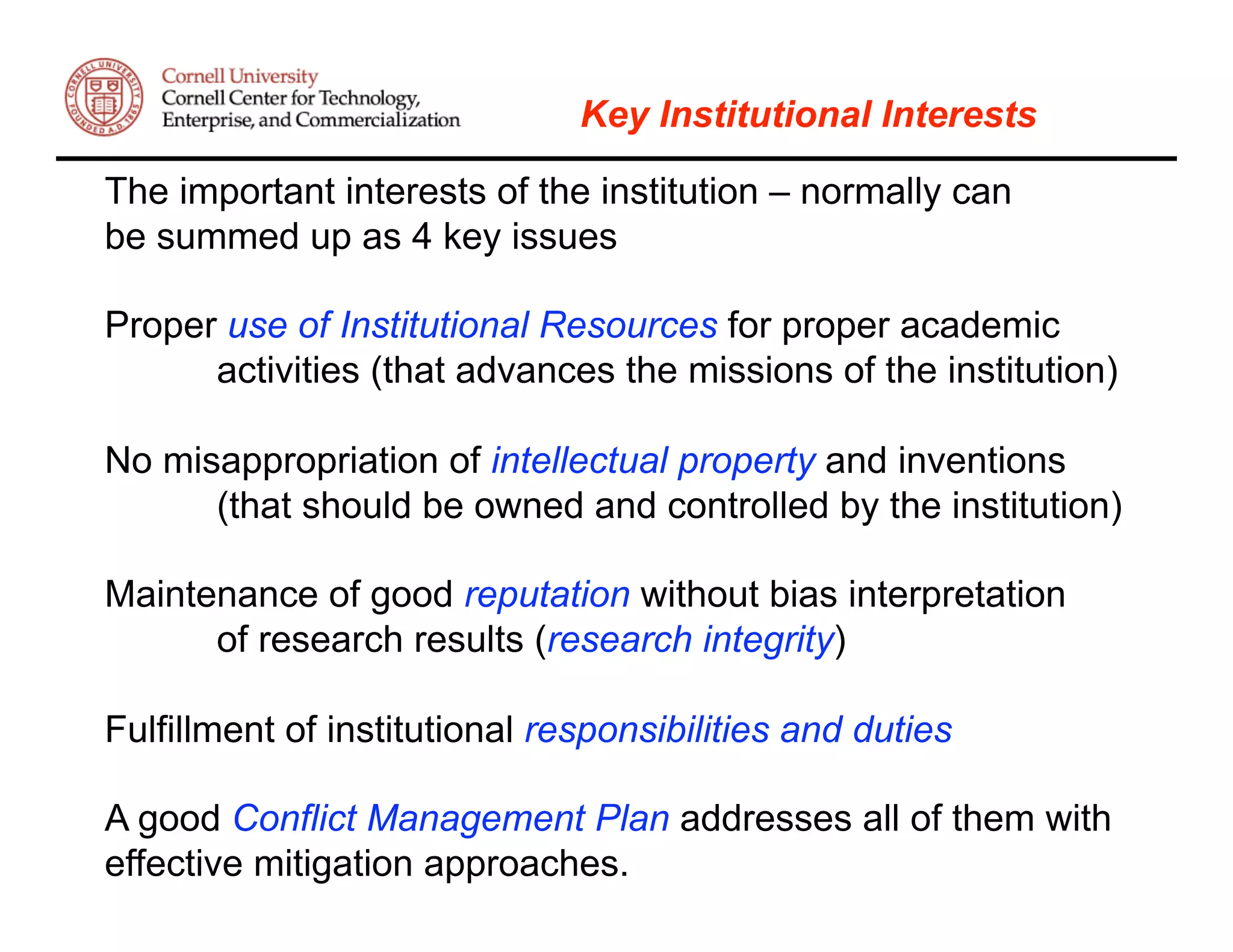 CORNELL UNIVERSITY FOUNDED A.D. 1865

Cornell University
Cornell Center for Technology, Enterprise, and Commercialization

Key Institutional Interests

The important interests of the institution – normally can be summed up as 4 key issues

Proper use of Institutional Resources for proper academic activities (that advances the missions of the institution)

No misappropriation of intellectual property and inventions (that should be owned and controlled by the institution)

Maintenance of good reputation without bias interpretation of research results (research integrity)

Fulfillment of institutional responsibilities and duties

A good Conflict Management Plan addresses all of them with effective mitigation approaches.